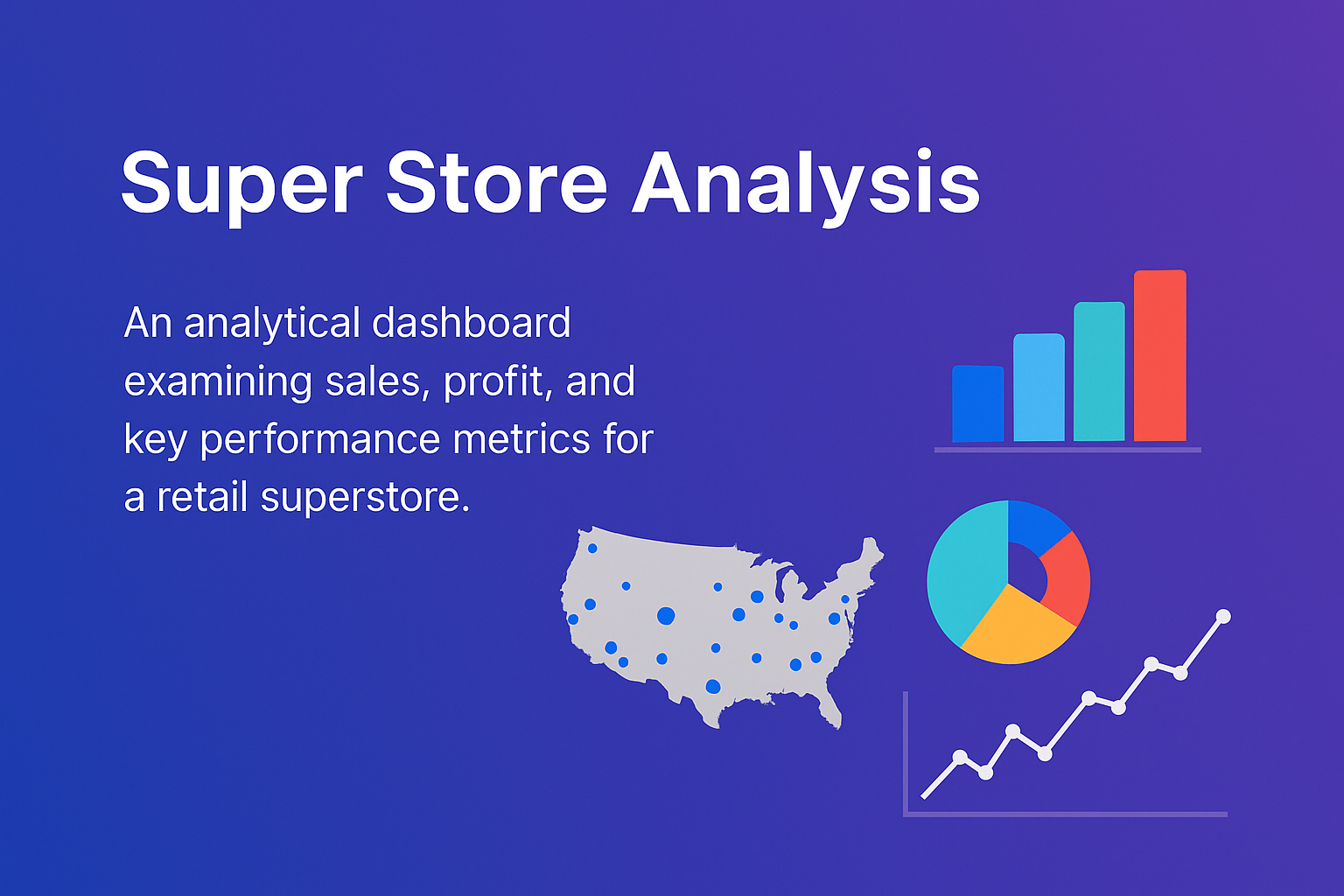 Super Store Analysis

An analytical dashboard examining sales, profit, and key performance metrics for a retail superstore.